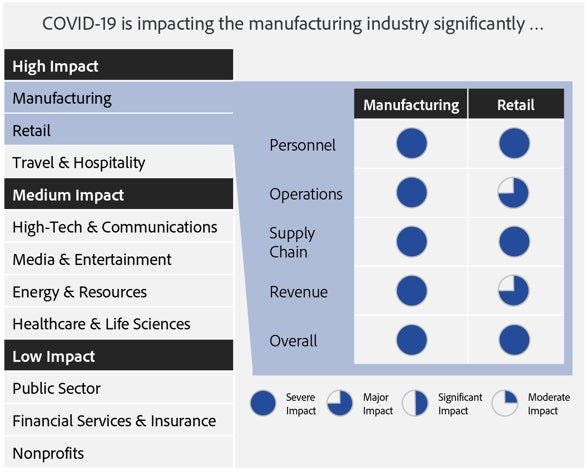 COVID-19 is impacting the manufacturing industry significantly ...

High Impact
Manufacturing
Retail
Travel & Hospitality
Medium Impact
High-Tech & Communications
Media & Entertainment
Energy & Resources
Healthcare & Life Sciences
Low Impact
Public Sector
Financial Services & Insurance
Nonprofits

| | Manufacturing | Retail |
|---|---|---|
| Personnel | | |
| Operations | | |
| Supply Chain | | |
| Revenue | | |
| Overall | | |

Severe Impact
Major Impact
Significant Impact
Moderate Impact